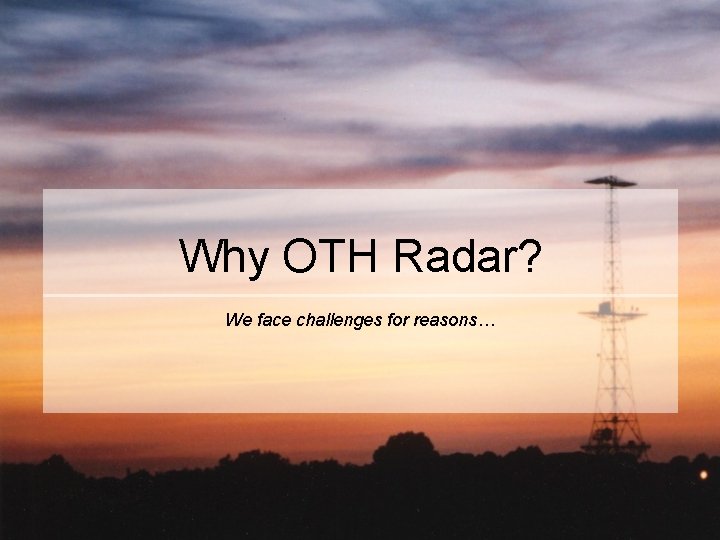 Why OTH Radar?

We face challenges for reasons…